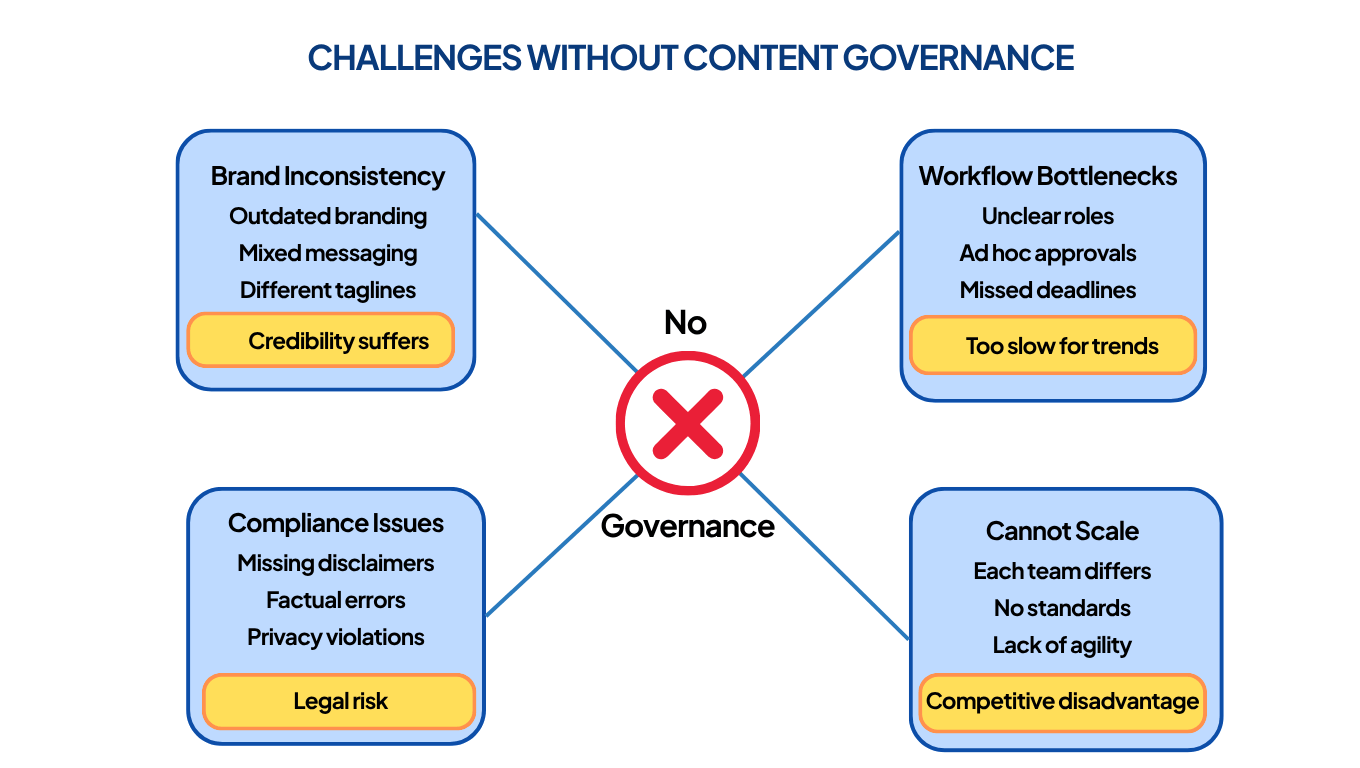 CHALLENGES WITHOUT CONTENT GOVERNANCE

Brand Inconsistency
Outdated branding
Mixed messaging
Different taglines
Credibility suffers

Workflow Bottlenecks
Unclear roles
Ad hoc approvals
Missed deadlines
Too slow for trends

No
Governance

Compliance Issues
Missing disclaimers
Factual errors
Privacy violations
Legal risk

Cannot Scale
Each team differs
No standards
Lack of agility
Competitive disadvantage